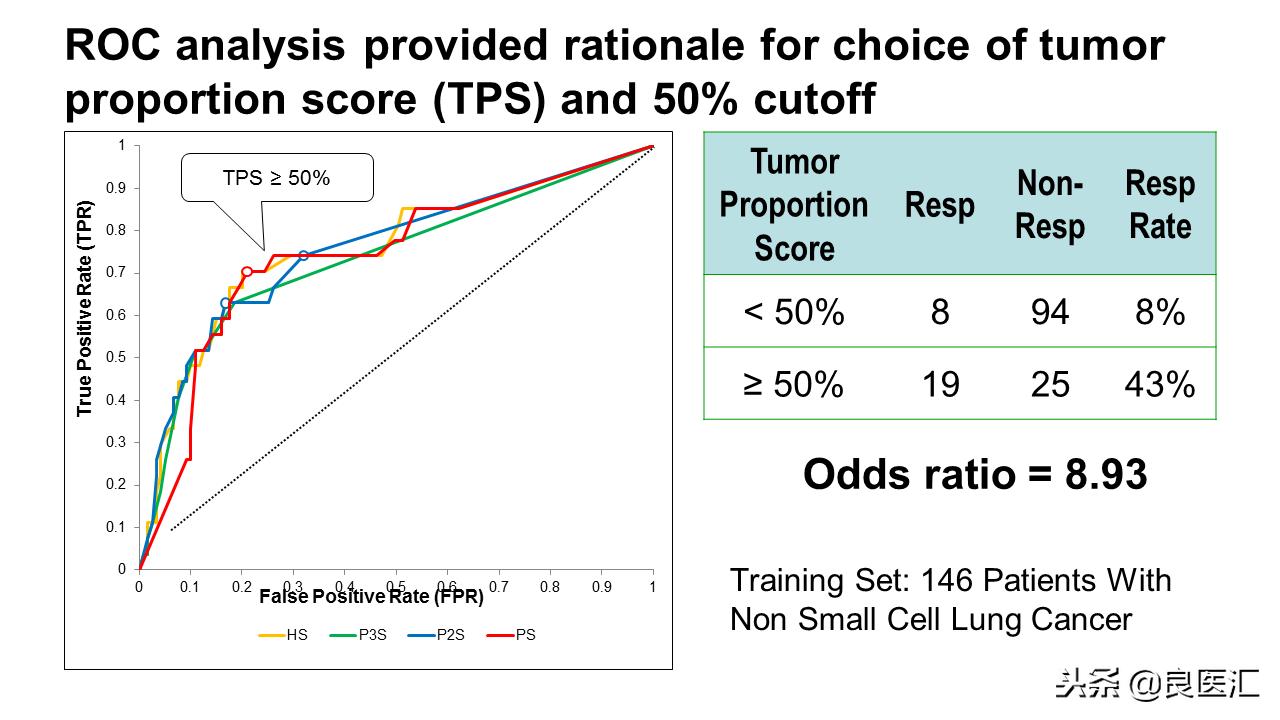 ROC analysis provided rationale for choice of tumor proportion score (TPS) and 50% cutoff

TPS ≥ 50%

True Positive Rate (TPR)

1
0.9
0.8
0.7
0.6
0.5
0.4
0.3
0.2
0.1
0

0 0.1 0.2 0.3 0.4 0.5 0.6 0.7 0.8 0.9 1

False Positive Rate (FPR)

HS P3S P2S PS

| Tumor Proportion Score | Resp | Non-Resp | Resp Rate |
|---|---|---|---|
| < 50% | 8 | 94 | 8% |
| ≥ 50% | 19 | 25 | 43% |

Odds ratio = 8.93

Training Set: 146 Patients With Non Small Cell Lung Cancer

头条 @良医汇